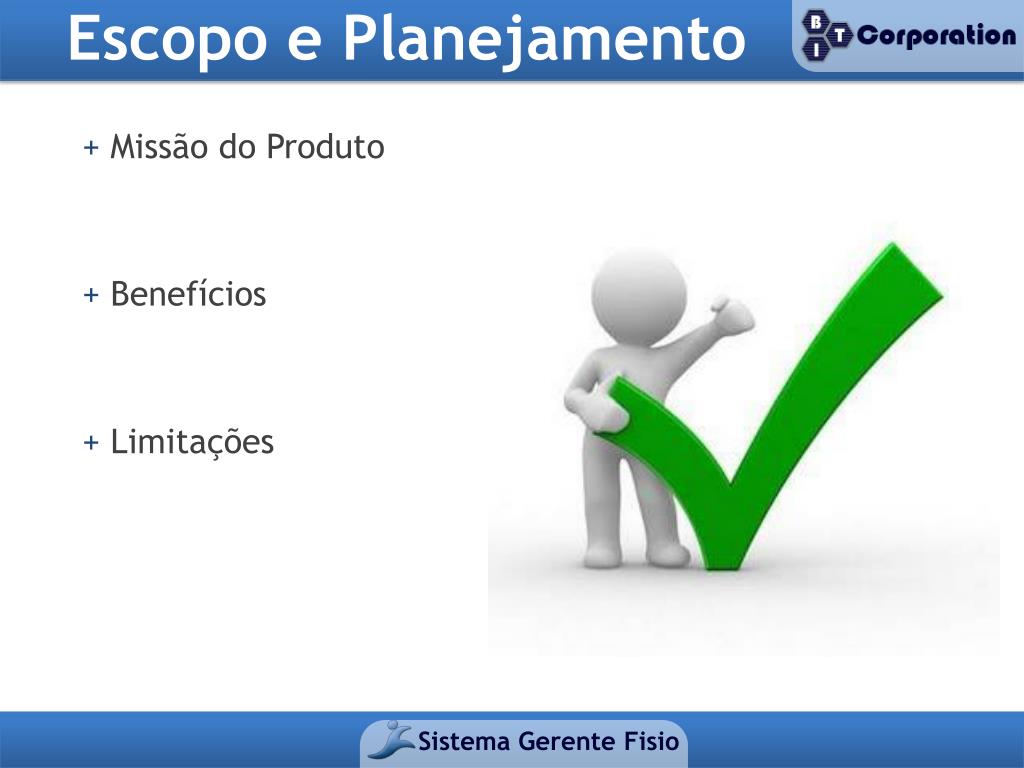 Escopo e Planejamento

B T I Corporation

+ Missão do Produto

+ Benefícios

+ Limitações

Sistema Gerente Fisio